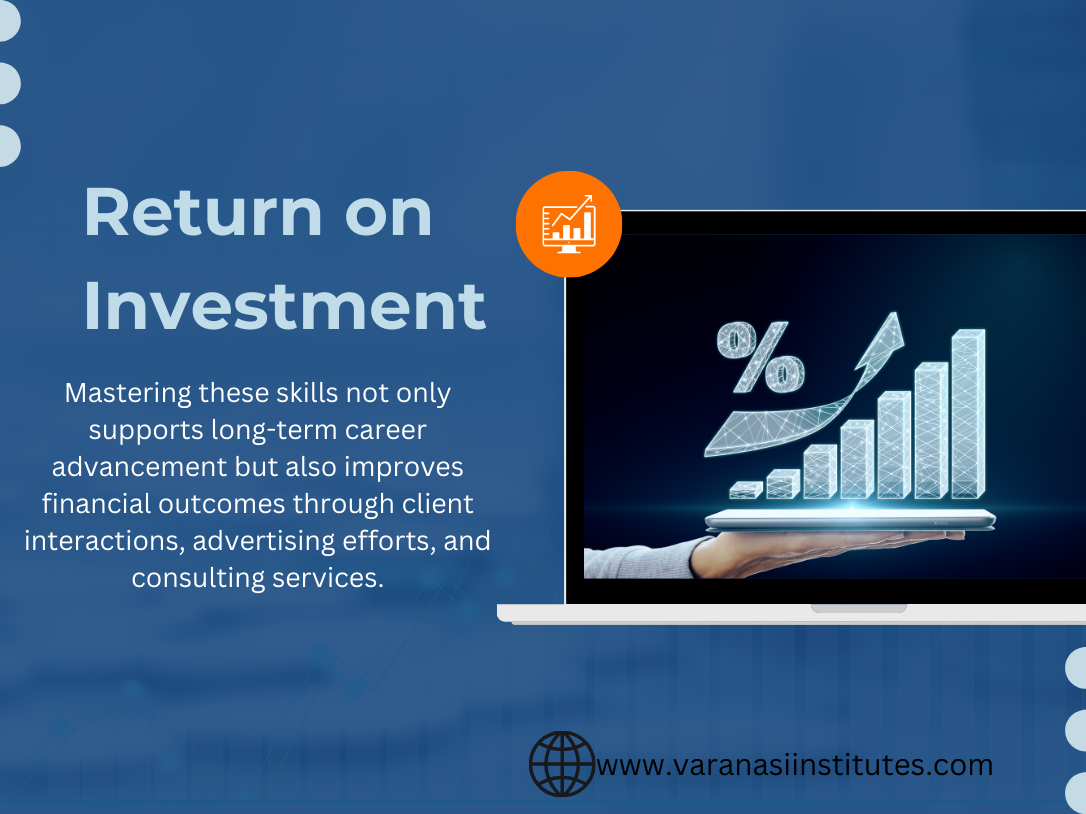 Return on Investment

Mastering these skills not only supports long-term career advancement but also improves financial outcomes through client interactions, advertising efforts, and consulting services.

%

www.varanasiinstitutes.com